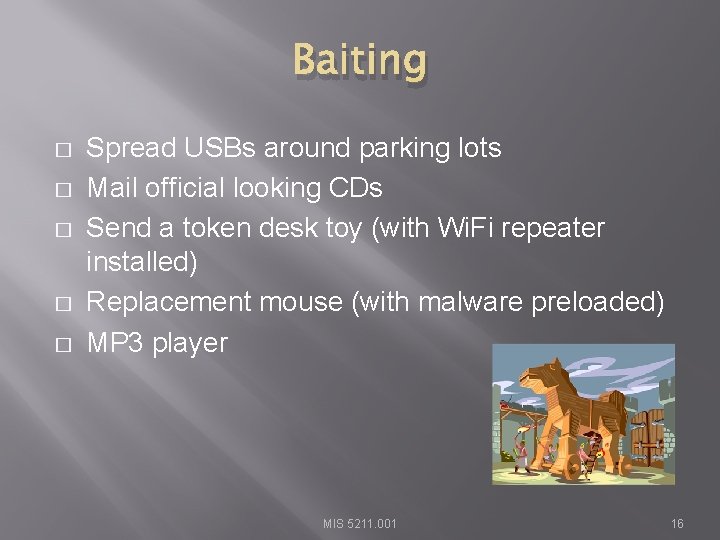 Baiting

□ Spread USBs around parking lots
□ Mail official looking CDs
□ Send a token desk toy (with WiFi repeater installed)
□ Replacement mouse (with malware preloaded)
□ MP3 player

MIS 5211.001

16